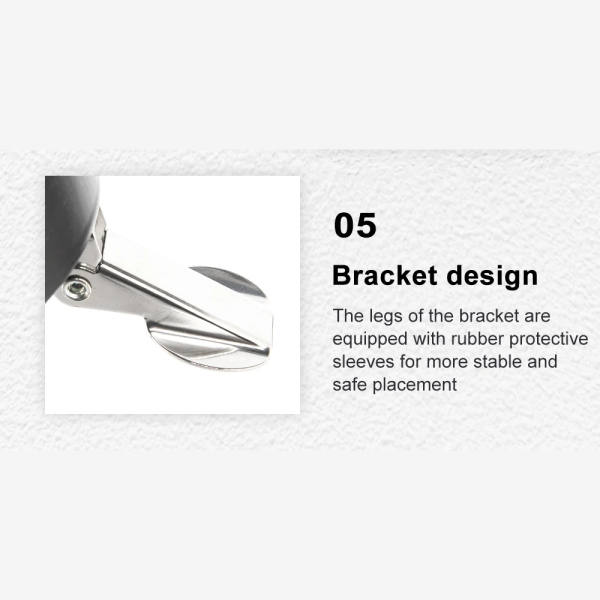 05

Bracket design

The legs of the bracket are equipped with rubber protective sleeves for more stable and safe placement